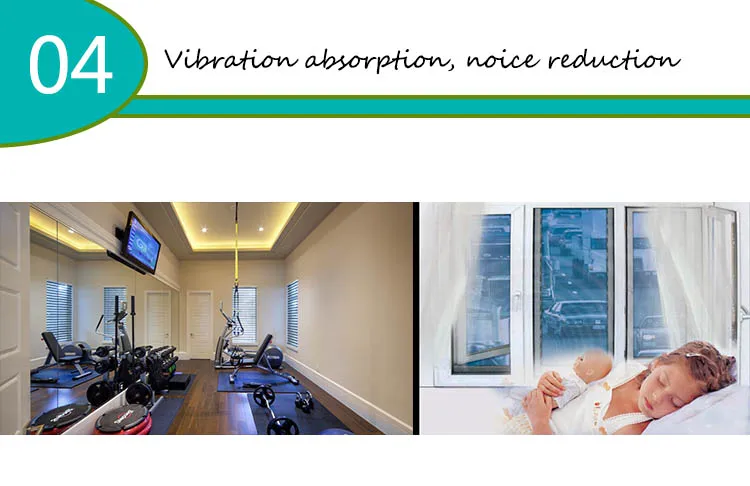 04

Vibration absorption, noice reduction